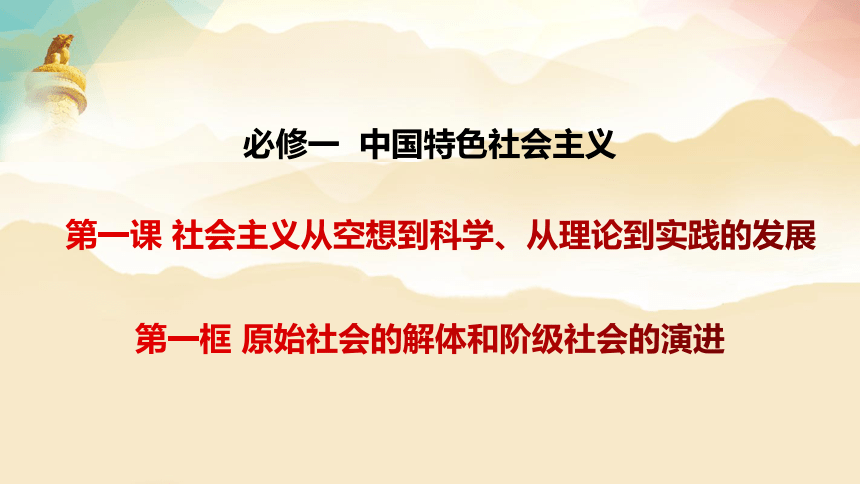 必修一 中国特色社会主义

第一课 社会主义从空想到科学、从理论到实践的发展

第一框 原始社会的解体和阶级社会的演进